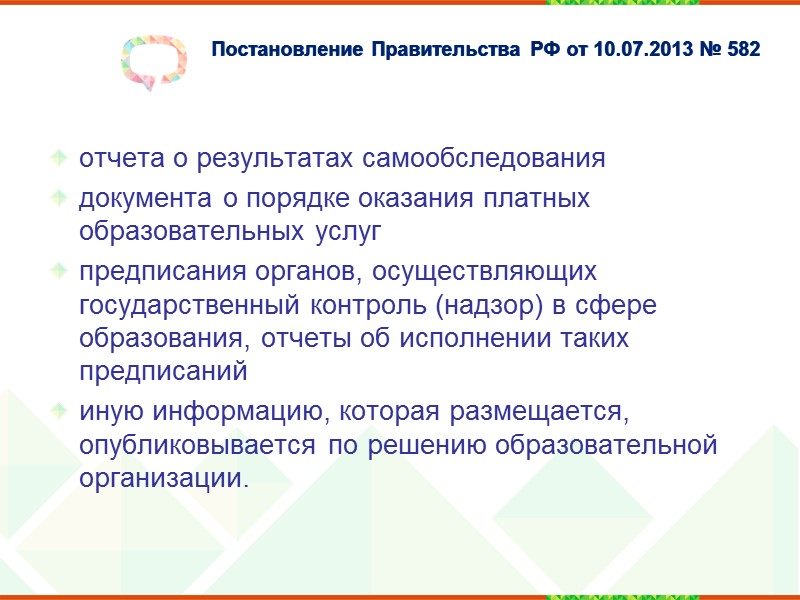 Постановление Правительства РФ от 10.07.2013 № 582

отчета о результатах самообследования

документа о порядке оказания платных образовательных услуг

предписания органов, осуществляющих государственный контроль (надзор) в сфере образования, отчеты об исполнении таких предписаний

иную информацию, которая размещается, опубликовывается по решению образовательной организации.